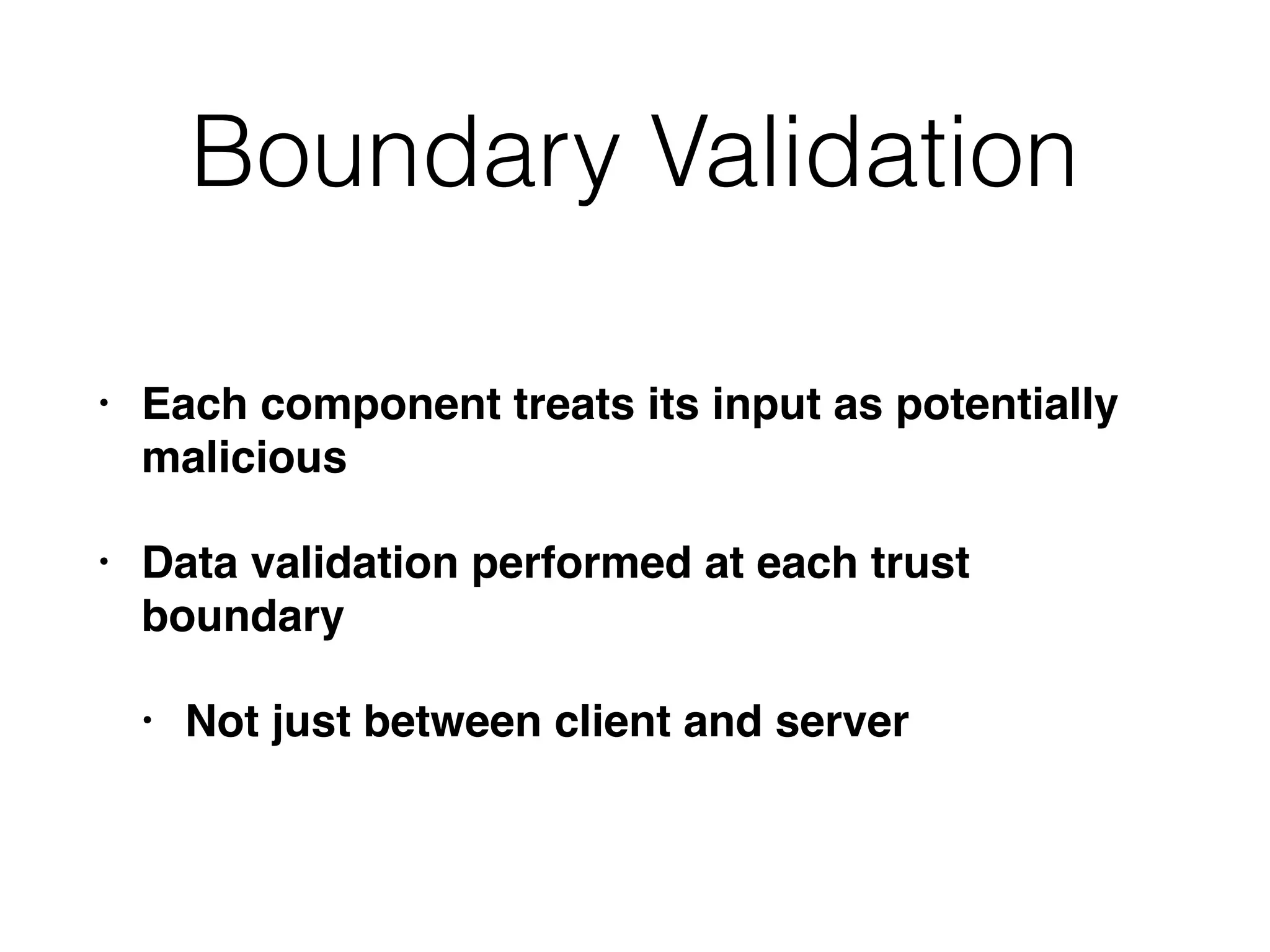 Boundary Validation

• Each component treats its input as potentially malicious

• Data validation performed at each trust boundary

• Not just between client and server